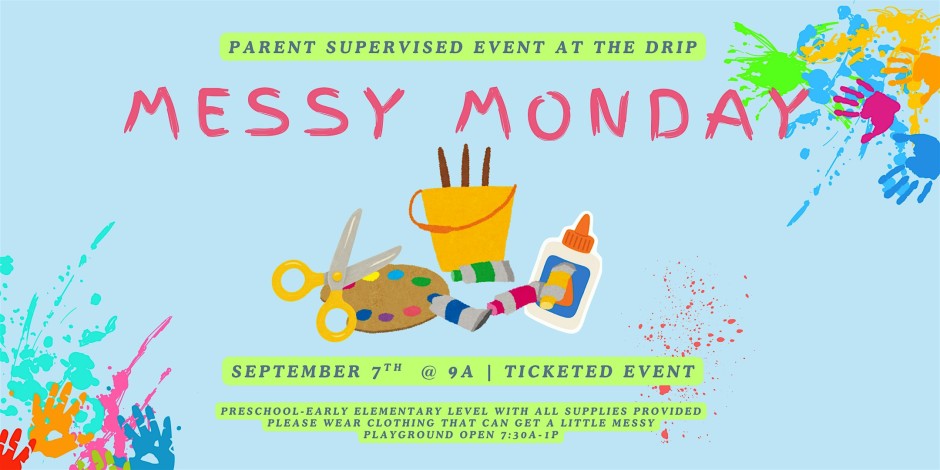 PARENT SUPERVISED EVENT AT THE DRIP

MESSY MONDAY

SEPTEMBER 7$^{TH}$ @ 9A | TICKETED EVENT

PRESCHOOL-EARLY ELEMENTARY LEVEL WITH ALL SUPPLIES PROVIDED
PLEASE WEAR CLOTHING THAT CAN GET A LITTLE MESSY
PLAYGROUND OPEN 7:30A-1P